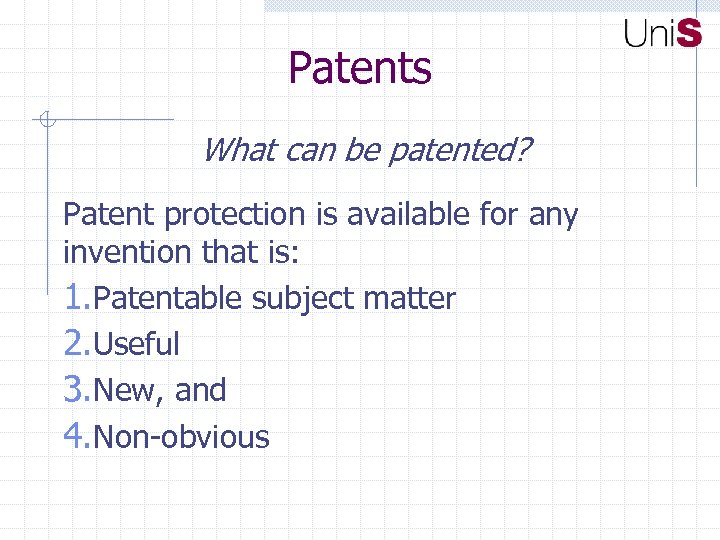 UniS

Patents

What can be patented?

Patent protection is available for any invention that is:

1. Patentable subject matter
2. Useful
3. New, and
4. Non-obvious